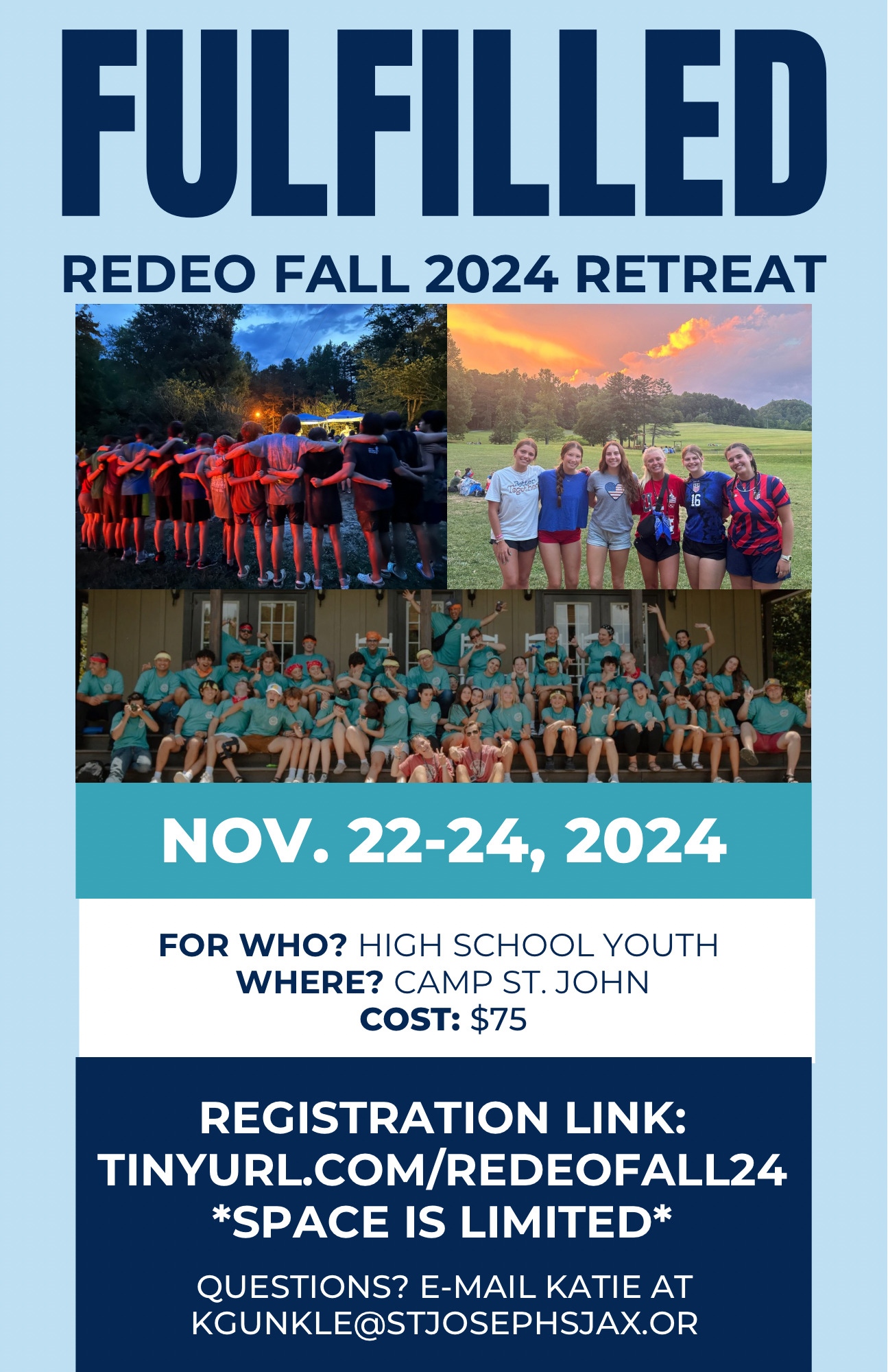 FULFILLED

REDEO FALL 2024 RETREAT

Better Together

16

NOV. 22-24, 2024

FOR WHO? HIGH SCHOOL YOUTH
WHERE? CAMP ST. JOHN
COST: $75

REGISTRATION LINK:
TINYURL.COM/REDEOFALL24
*SPACE IS LIMITED*

QUESTIONS? E-MAIL KATIE AT KGUNKLE@STJOSEPHSJAX.OR